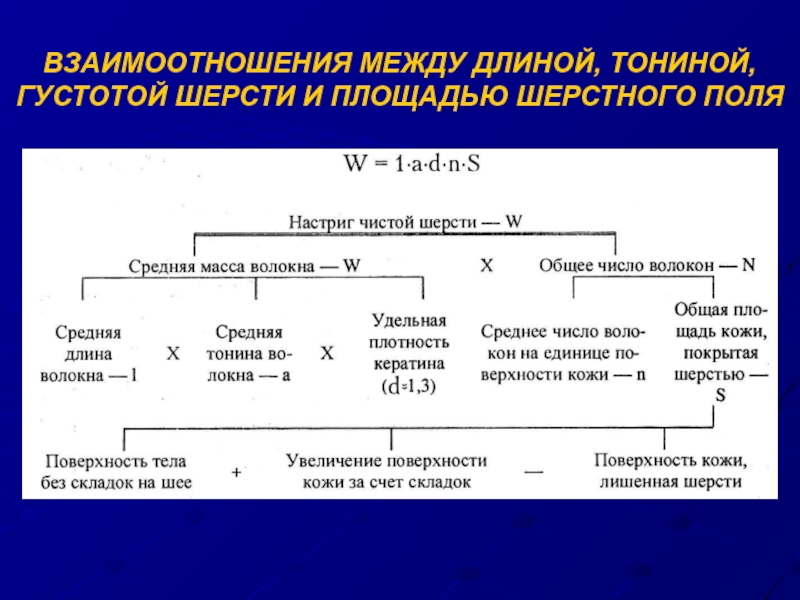 ВЗАИМООТНОШЕНИЯ МЕЖДУ ДЛИНОЙ, ТОНИНОЙ, ГУСТОТОЙ ШЕРСТИ И ПЛОЩАДЬЮ ШЕРСТНОГО ПОЛЯ

$W = 1 \cdot a \cdot d \cdot n \cdot S$

Настриг чистой шерсти — W

Средняя масса волокна — W

X

Общее число волокон — N

Средняя длина волокна — l

X

Средняя тонина волокна — a

X

Удельная плотность кератина (d=1,3)

Среднее число волокон на единице поверхности кожи — n

Общая площадь кожи, покрытая шерстью — S

Поверхность тела без складок на шее

+

Увеличение поверхности кожи за счет складок

—

Поверхность кожи, лишенная шерсти